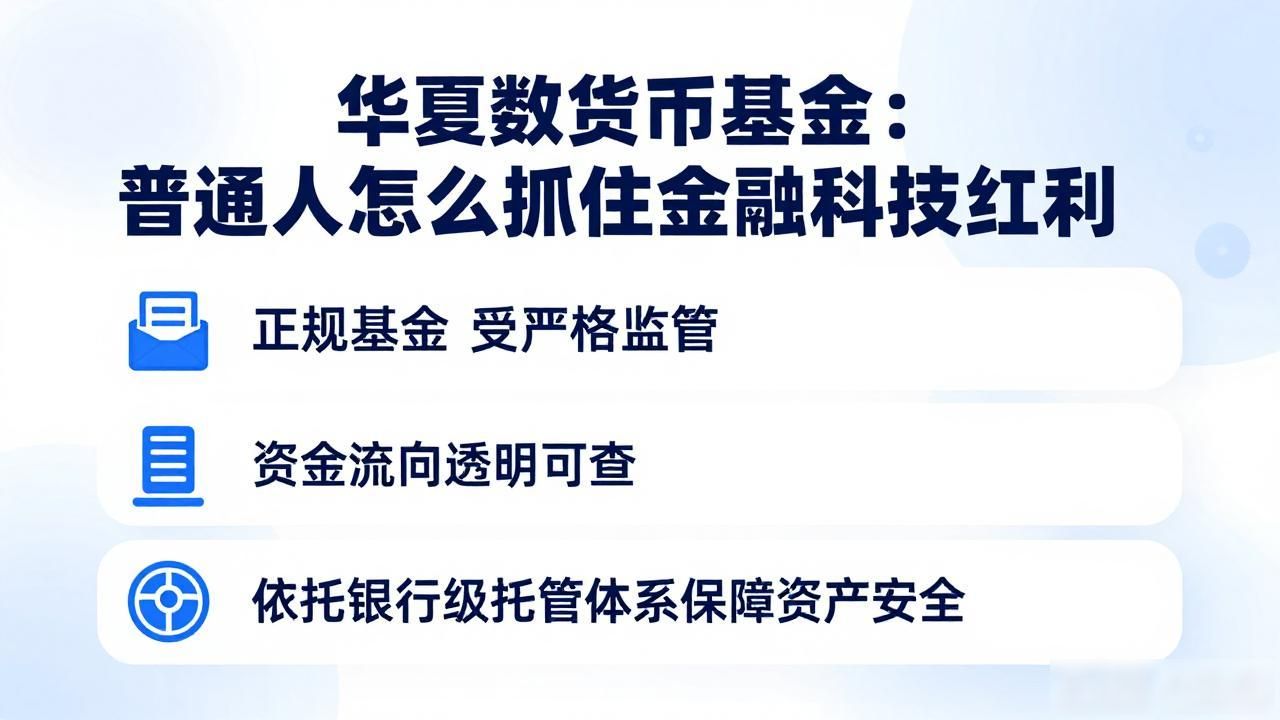 华夏数货币基金：
普通人怎么抓住金融科技红利

正规基金 受严格监管

资金流向透明可查

依托银行级托管体系保障资产安全